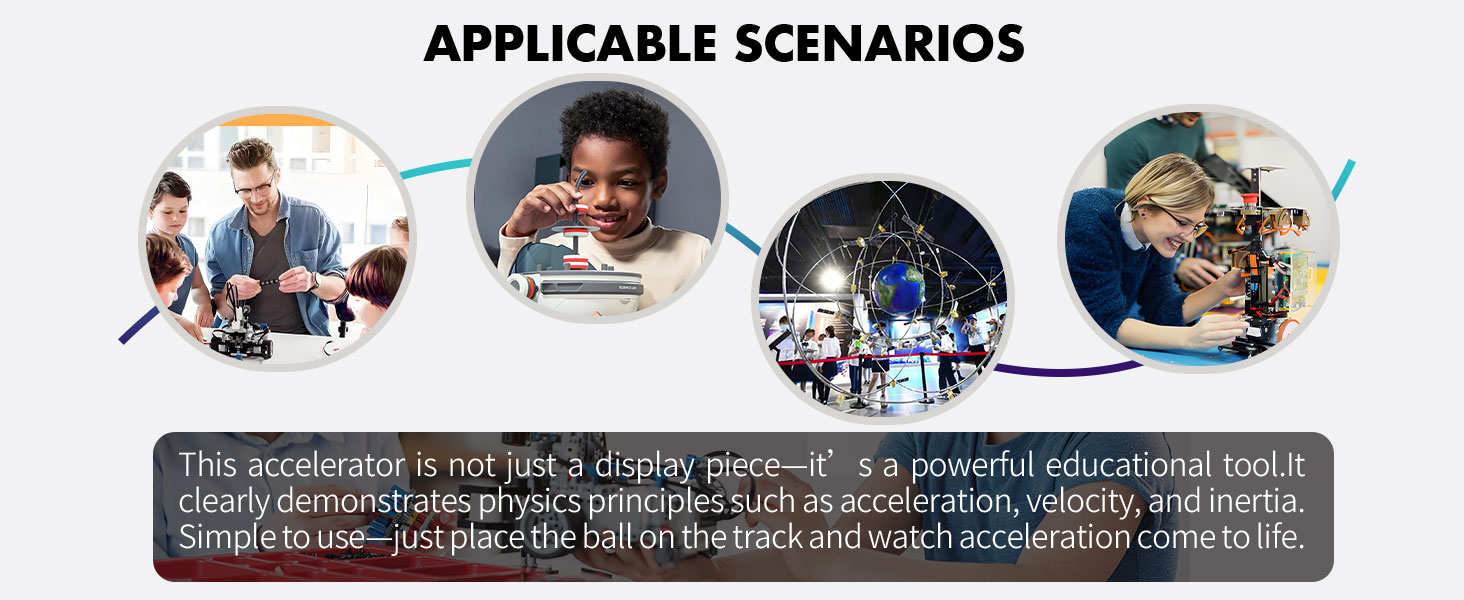 APPLICABLE SCENARIOS

This accelerator is not just a display piece—it’s a powerful educational tool.It clearly demonstrates physics principles such as acceleration, velocity, and inertia. Simple to use—just place the ball on the track and watch acceleration come to life.